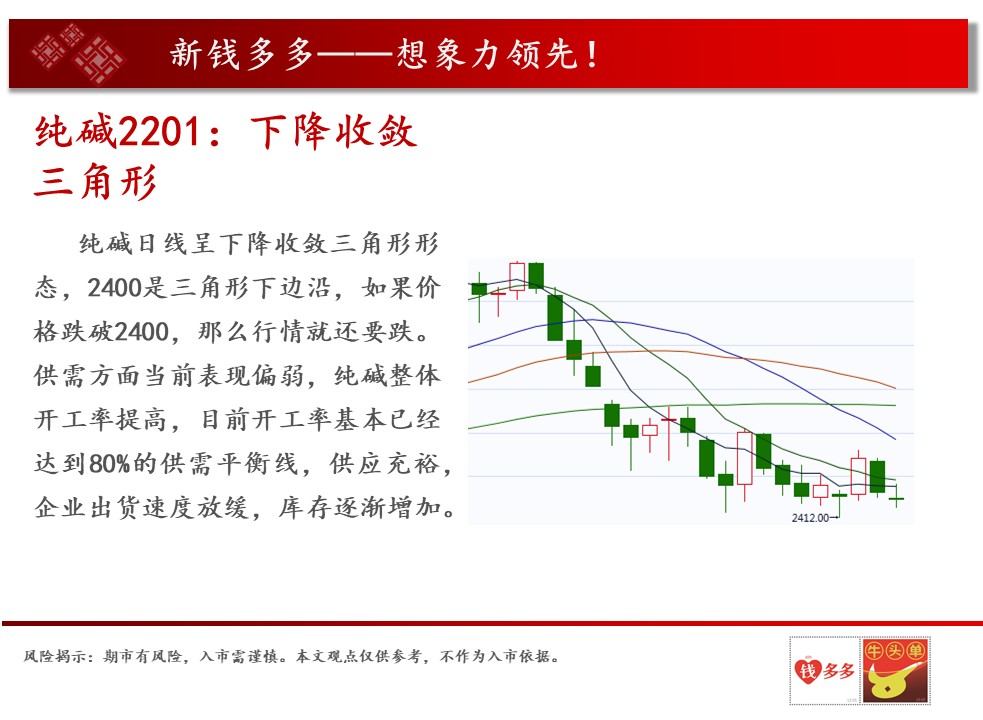 新钱多多——想象力领先！

纯碱2201：下降收敛三角形

纯碱日线呈下降收敛三角形形态，2400是三角形下边沿，如果价格跌破2400，那么行情就还要跌。供需方面当前表现偏弱，纯碱整体开工率提高，目前开工率基本已经达到80%的供需平衡线，供应充裕，企业出货速度放缓，库存逐渐增加。

2412.00

风险揭示：期市有风险，入市需谨慎。本文观点仅供参考，不作为入市依据。

钱多多

牛头单